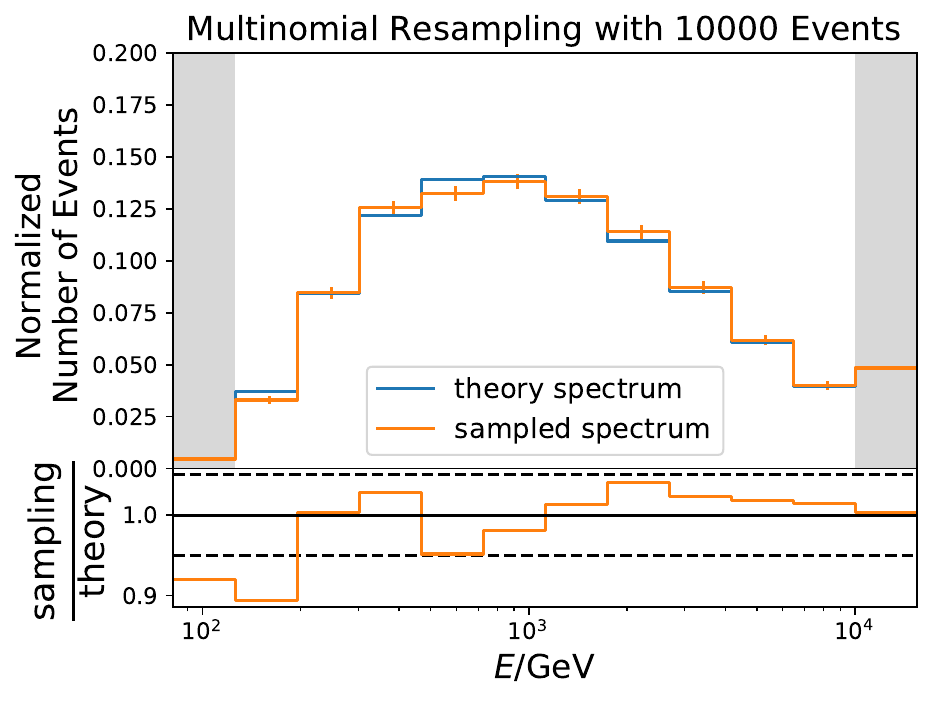 Multinomial Resampling with 10000 Events

Normalized Number of Events

0.200
0.175
0.150
0.125
0.100
0.075
0.050
0.025
0.000

theory spectrum
sampled spectrum

$\frac{\text{sampling}}{\text{theory}}$

1.0
0.9

$10^2$
$10^3$
$10^4$

$E$/GeV